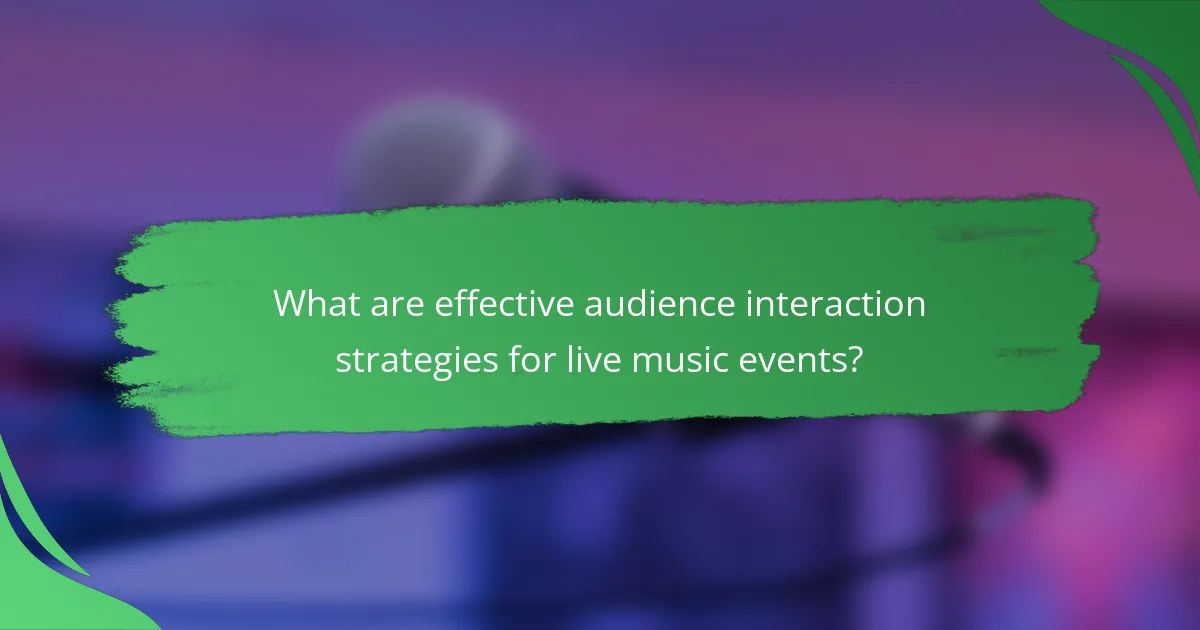 What are effective audience interaction strategies for live music events?